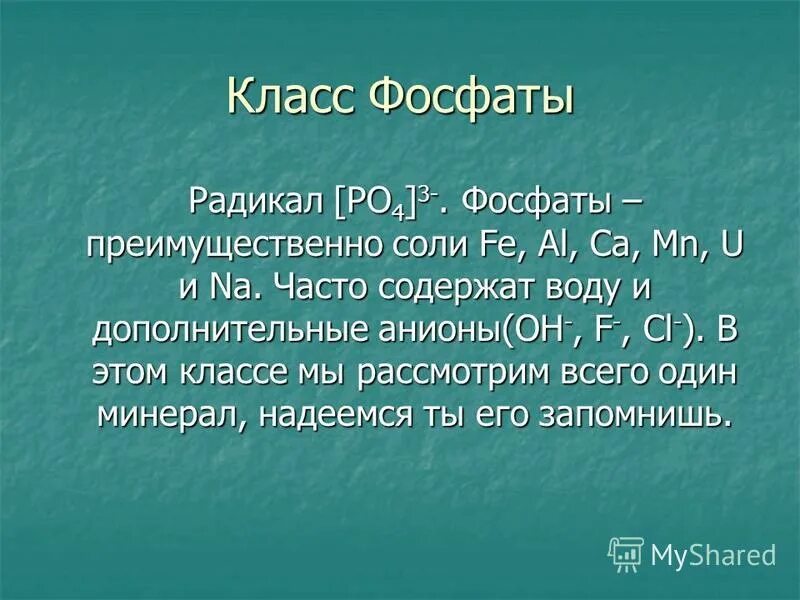 Класс Фосфаты

Радикал $[PO_4]^{3-}$. Фосфаты – преимущественно соли Fe, Al, Ca, Mn, U и Na. Часто содержат воду и дополнительные анионы($OH^-$, $F^-$, $Cl^-$). В этом классе мы рассмотрим всего один минерал, надеемся ты его запомнишь.

MyShared